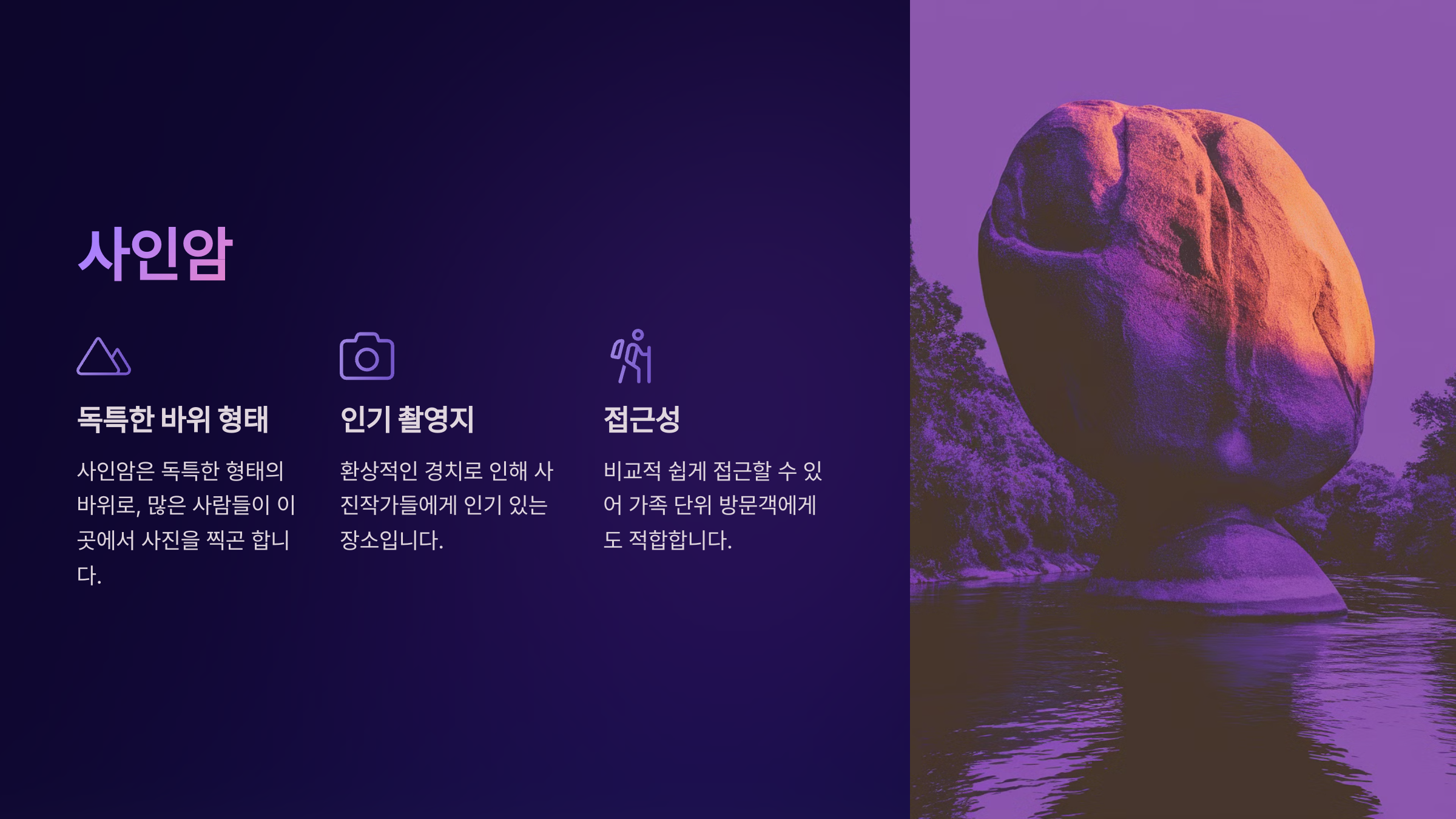 사인암

독특한 바위 형태

사인암은 독특한 형태의 바위로, 많은 사람들이 이곳에서 사진을 찍곤 합니다.

인기 촬영지

환상적인 경치로 인해 사진작가들에게 인기 있는 장소입니다.

접근성

비교적 쉽게 접근할 수 있어 가족 단위 방문객에게도 적합합니다.